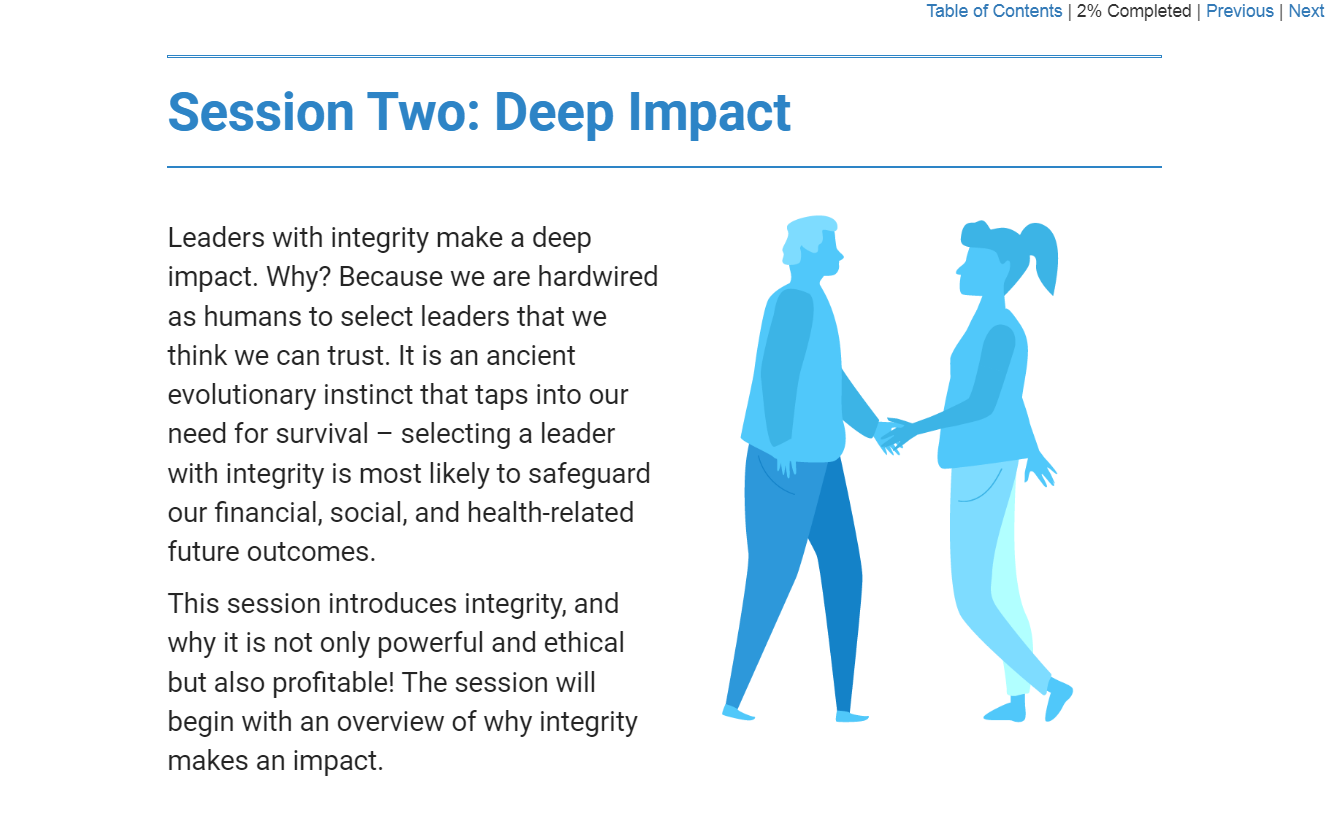 Table of Contents | 2% Completed | Previous | Next

Session Two: Deep Impact

Leaders with integrity make a deep impact. Why? Because we are hardwired as humans to select leaders that we think we can trust. It is an ancient evolutionary instinct that taps into our need for survival – selecting a leader with integrity is most likely to safeguard our financial, social, and health-related future outcomes.

This session introduces integrity, and why it is not only powerful and ethical but also profitable! The session will begin with an overview of why integrity makes an impact.